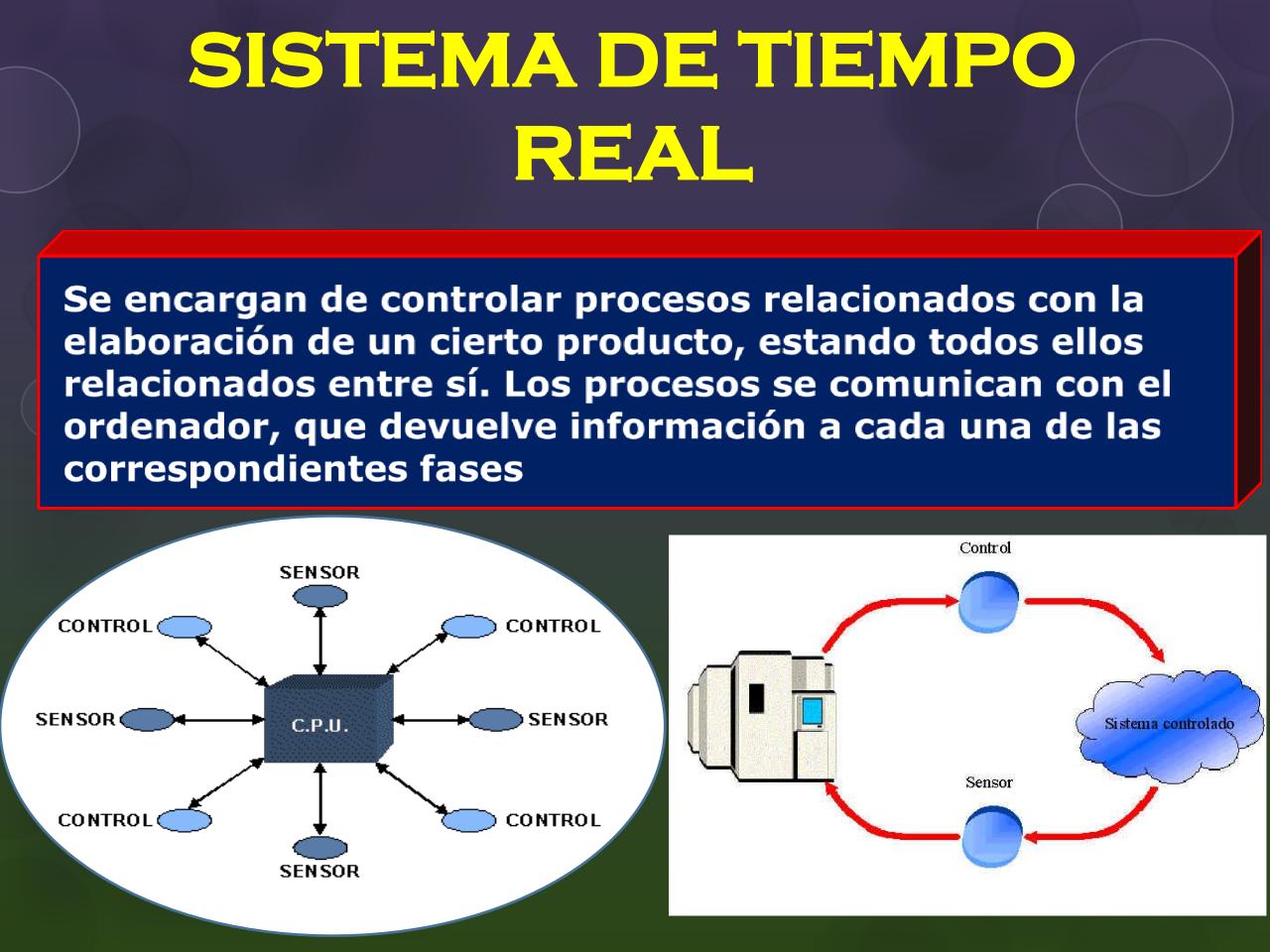 SISTEMA DE TIEMPO REAL

Se encargan de controlar procesos relacionados con la elaboración de un cierto producto, estando todos ellos relacionados entre sí. Los procesos se comunican con el ordenador, que devuelve información a cada una de las correspondientes fases

SENSOR
CONTROL
CONTROL
SENSOR
C.P.U.
SENSOR
CONTROL
CONTROL
SENSOR

Control
Sistema controlado
Sensor